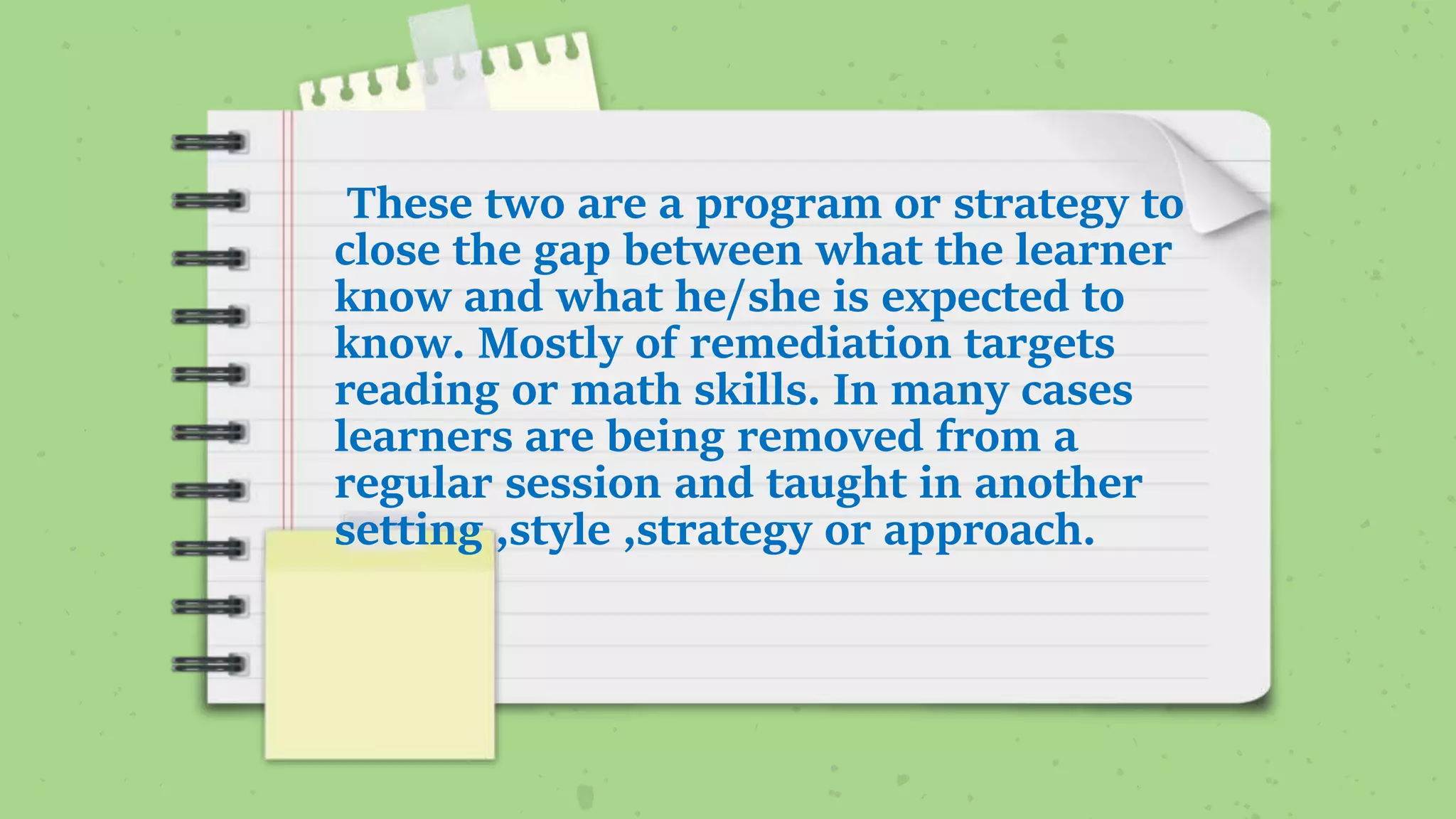 These two are a program or strategy to close the gap between what the learner know and what he/she is expected to know. Mostly of remediation targets reading or math skills. In many cases learners are being removed from a regular session and taught in another setting ,style ,strategy or approach.